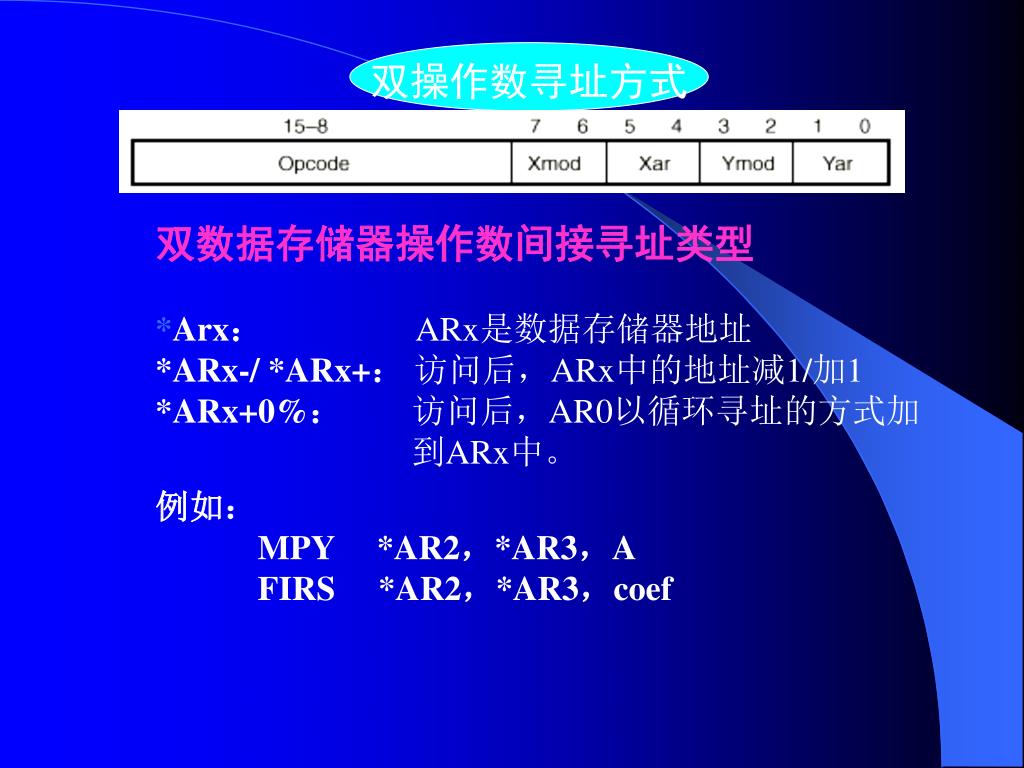 双操作数寻址方式

| 15–8 | 7 6 | 5 4 | 3 2 | 1 0 |
|---|---|---|---|---|
| Opcode | Xmod | Xar | Ymod | Yar |

双数据存储器操作数间接寻址类型

*Arx： ARx是数据存储器地址
*ARx-/ *ARx+： 访问后，ARx中的地址减1/加1
*ARx+0%： 访问后，AR0以循环寻址的方式加到ARx中。

例如：
MPY *AR2，*AR3，A
FIRS *AR2，*AR3，coef